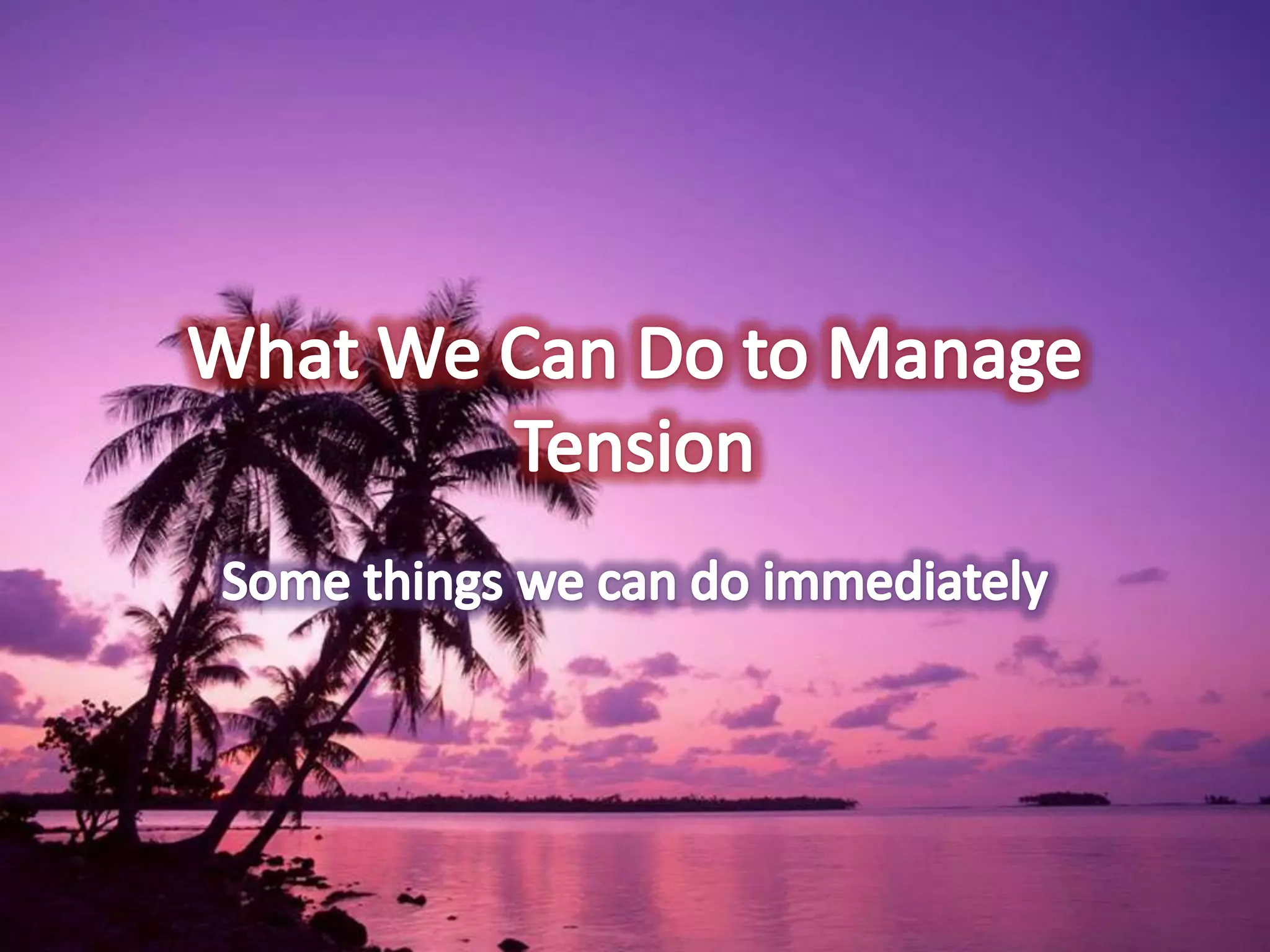 What We Can Do to Manage Tension

Some things we can do immediately